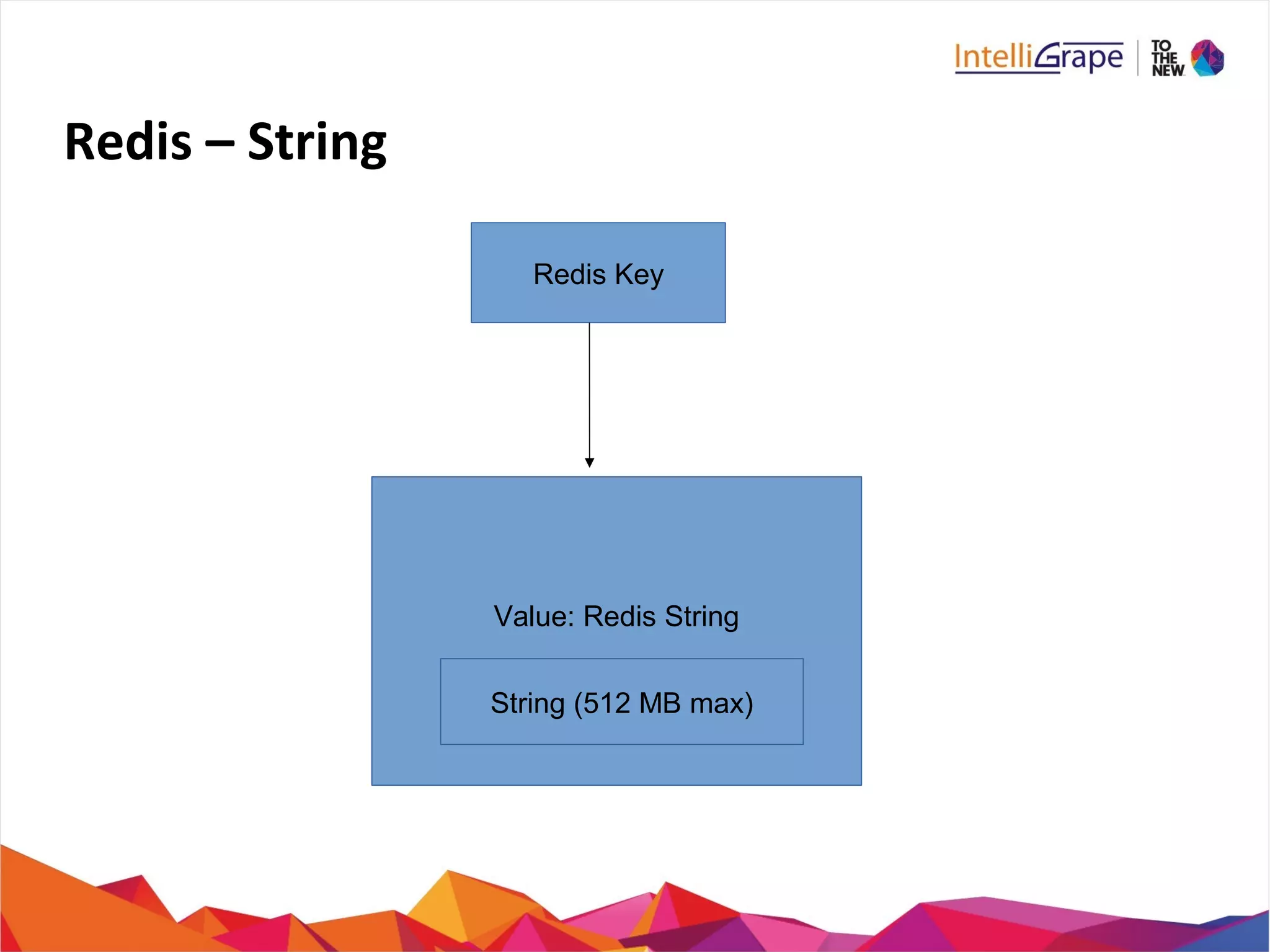 IntelliGrape | TO THE NEW

Redis – String

Redis Key

Value: Redis String

String (512 MB max)